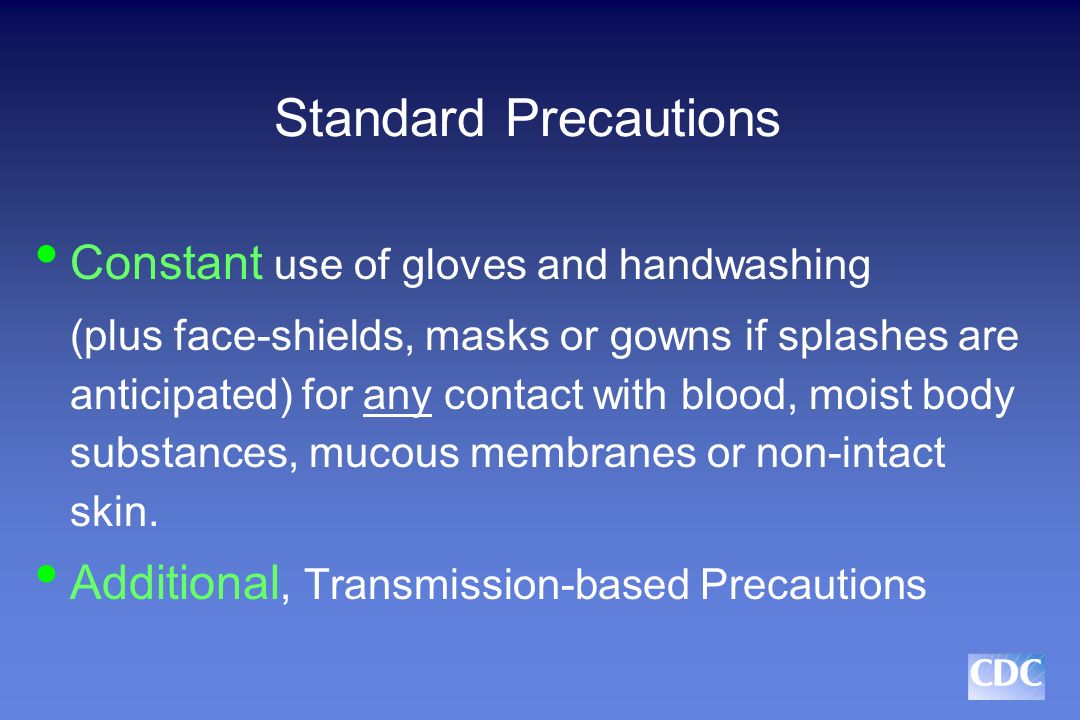 Standard Precautions

• Constant use of gloves and handwashing

(plus face-shields, masks or gowns if splashes are anticipated) for any contact with blood, moist body substances, mucous membranes or non-intact skin.

• Additional, Transmission-based Precautions

CDC